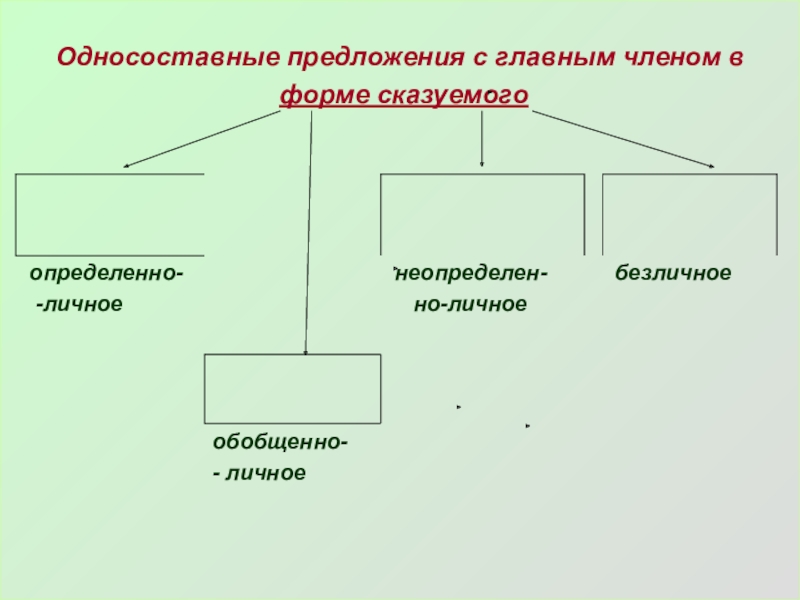 Односоставные предложения с главным членом в форме сказуемого

определенно-
-личное

неопределен-
но-личное

безличное

обобщенно-
- личное